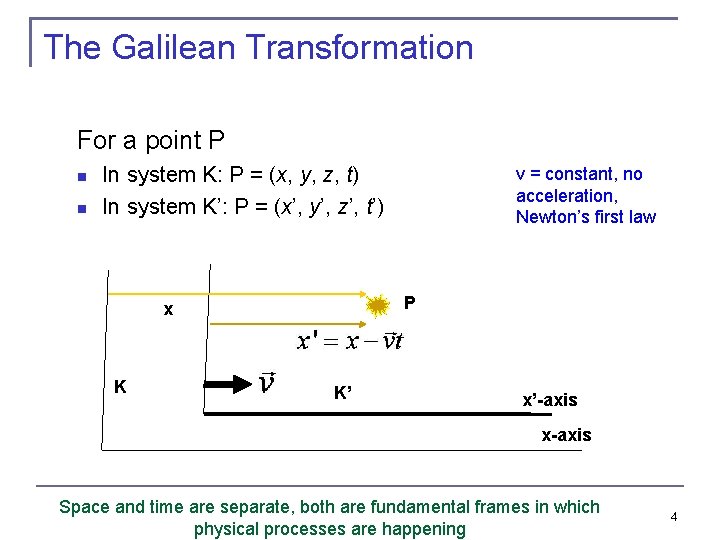 The Galilean Transformation

For a point P

- In system K: P = ($x$, $y$, $z$, $t$)
- In system K': P = ($x'$, $y'$, $z'$, $t'$)

v = constant, no acceleration, Newton's first law

x

P

$x' = x - \vec{v}t$

K

$\vec{v}$

K'

x'-axis

x-axis

Space and time are separate, both are fundamental frames in which physical processes are happening

4